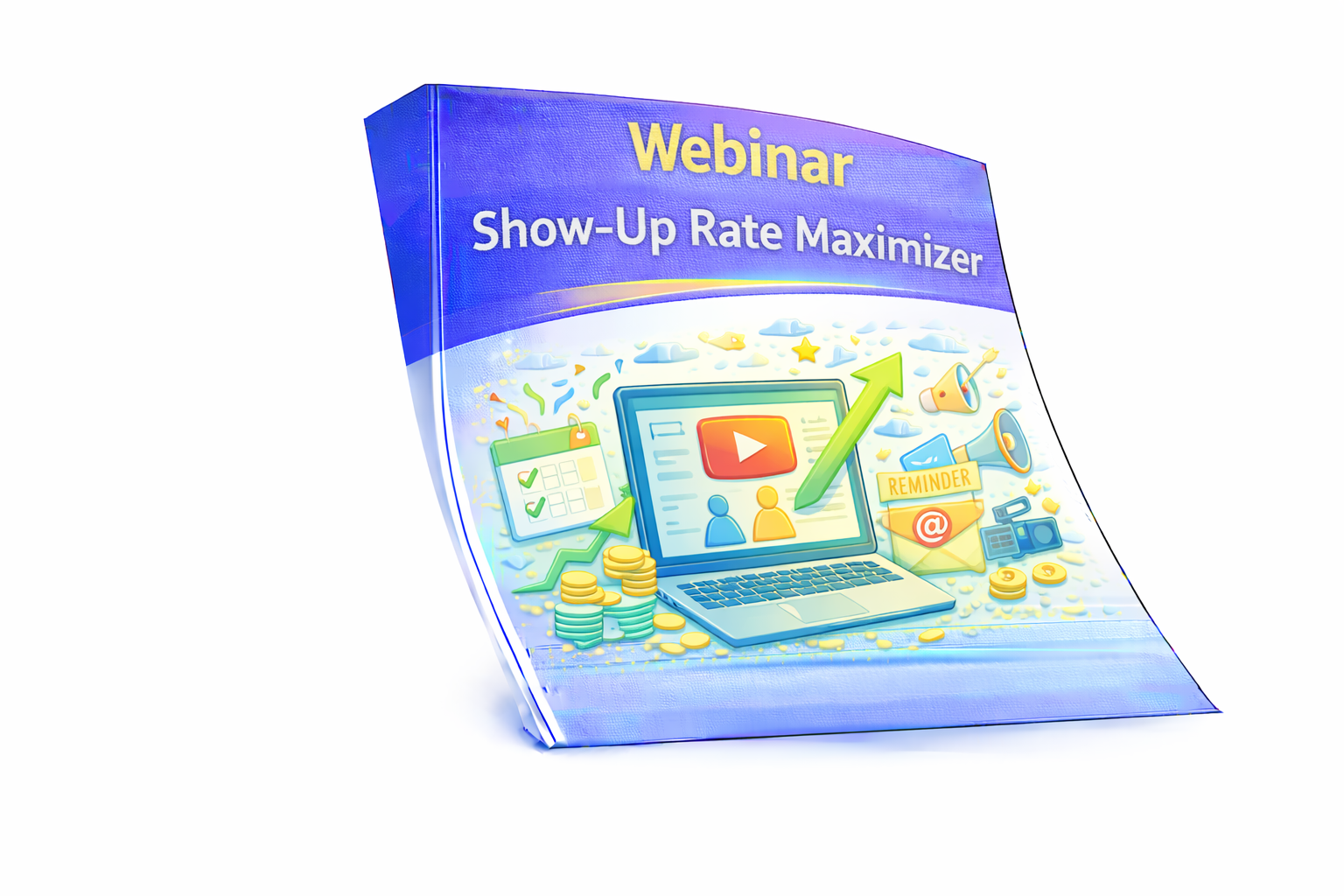 Webinar
Show-Up Rate Maximizer

REMINDER
@